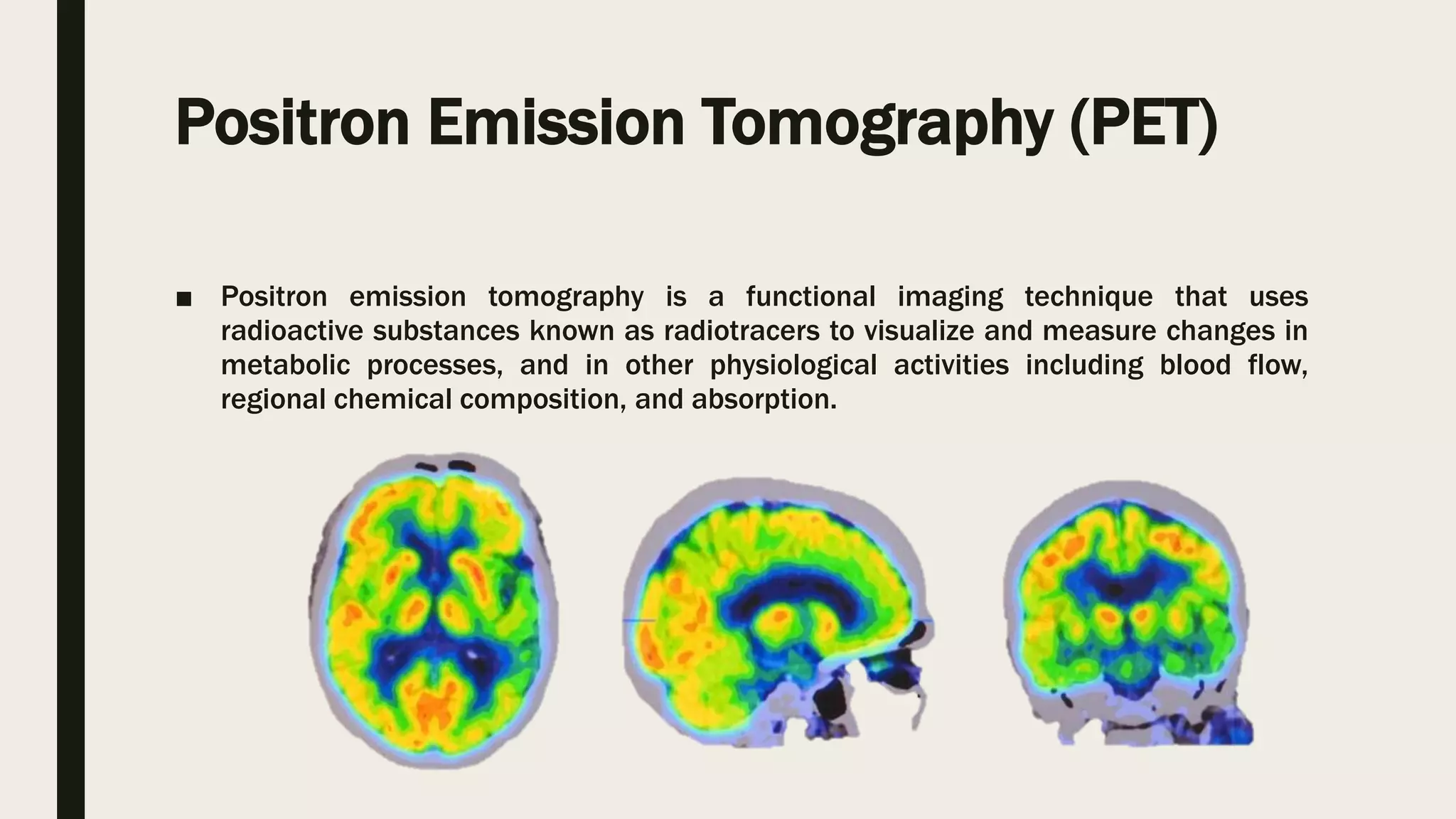 Positron Emission Tomography (PET)

■ Positron emission tomography is a functional imaging technique that uses radioactive substances known as radiotracers to visualize and measure changes in metabolic processes, and in other physiological activities including blood flow, regional chemical composition, and absorption.